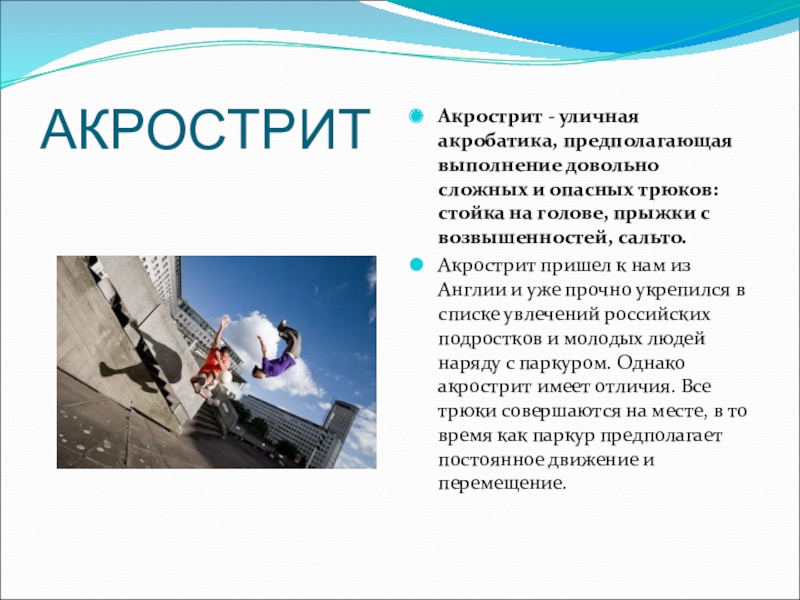 АКРОСТРИТ

Акрострит - уличная акробатика, предполагающая выполнение довольно сложных и опасных трюков: стойка на голове, прыжки с возвышенностей, сальто.

Акрострит пришел к нам из Англии и уже прочно укрепился в списке увлечений российских подростков и молодых людей наряду с паркуром. Однако акрострит имеет отличия. Все трюки совершаются на месте, в то время как паркур предполагает постоянное движение и перемещение.